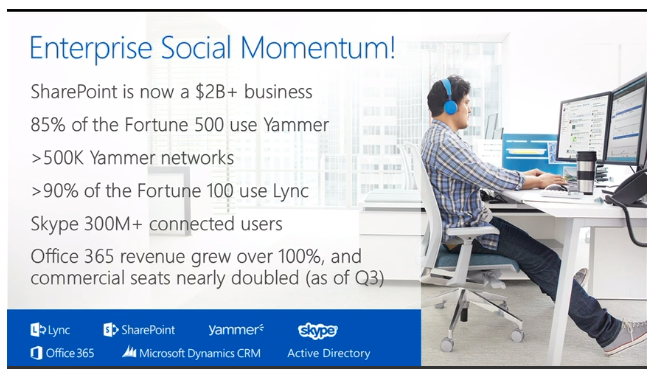 Enterprise Social Momentum!

SharePoint is now a $2B+ business

85% of the Fortune 500 use Yammer

>500K Yammer networks

>90% of the Fortune 100 use Lync

Skype 300M+ connected users

Office 365 revenue grew over 100%, and commercial seats nearly doubled (as of Q3)

Lync SharePoint yammer skype

Office 365 Microsoft Dynamics CRM Active Directory